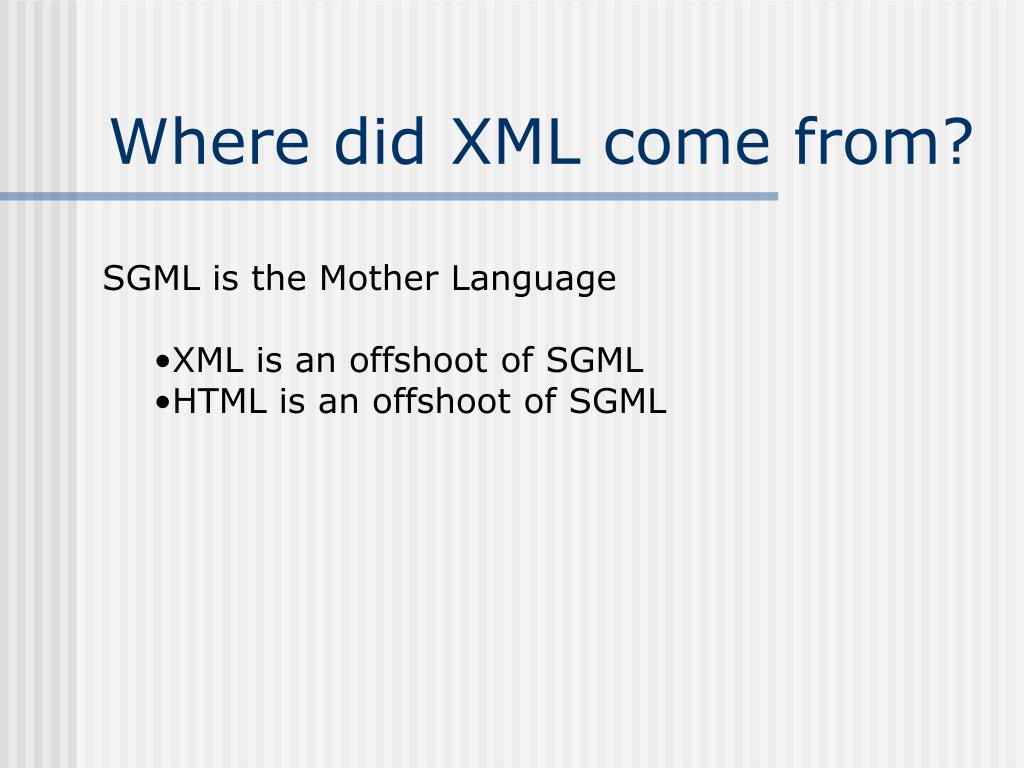 Where did XML come from?

SGML is the Mother Language

•XML is an offshoot of SGML
•HTML is an offshoot of SGML